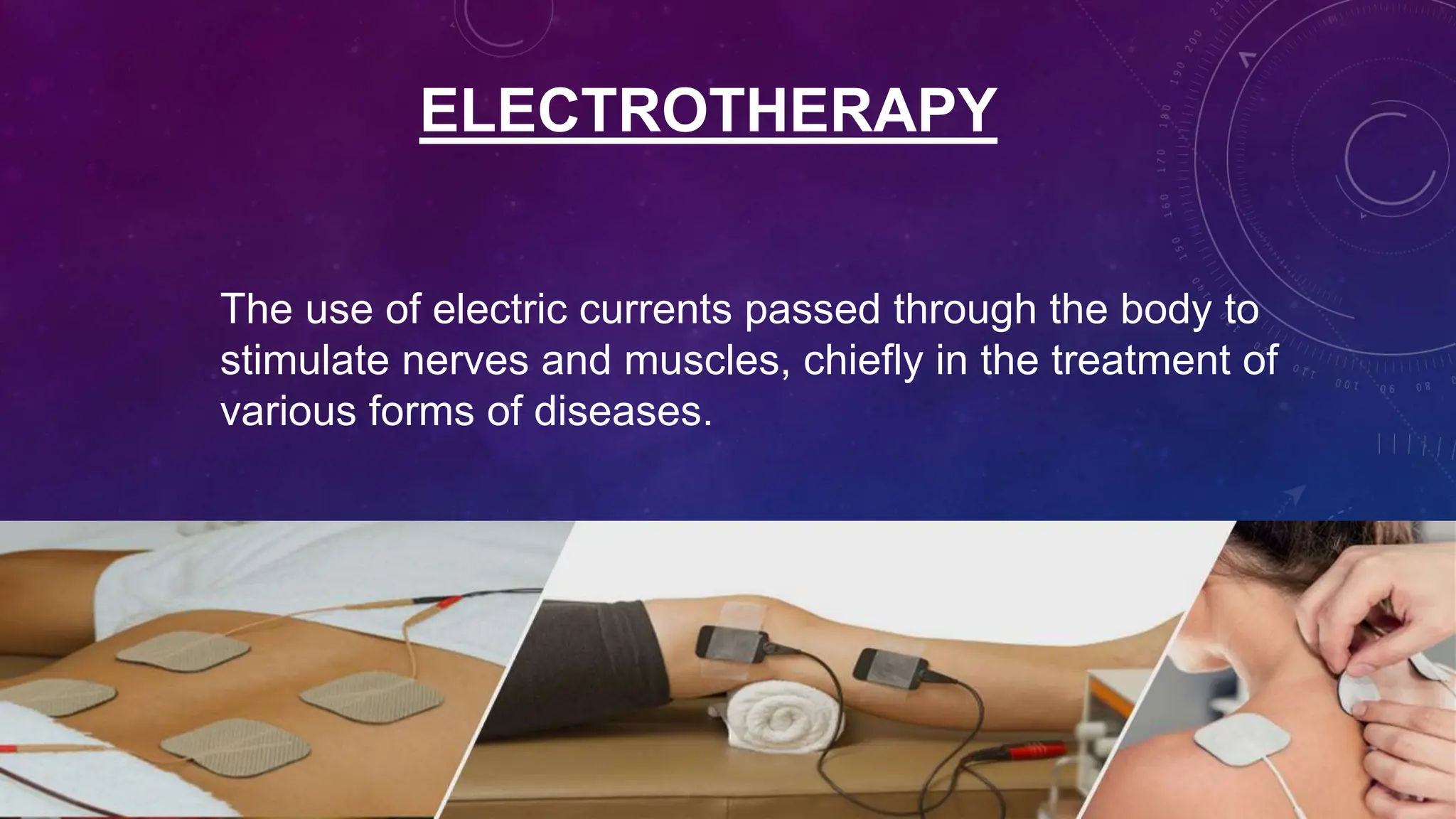 ELECTROTHERAPY

The use of electric currents passed through the body to stimulate nerves and muscles, chiefly in the treatment of various forms of diseases.